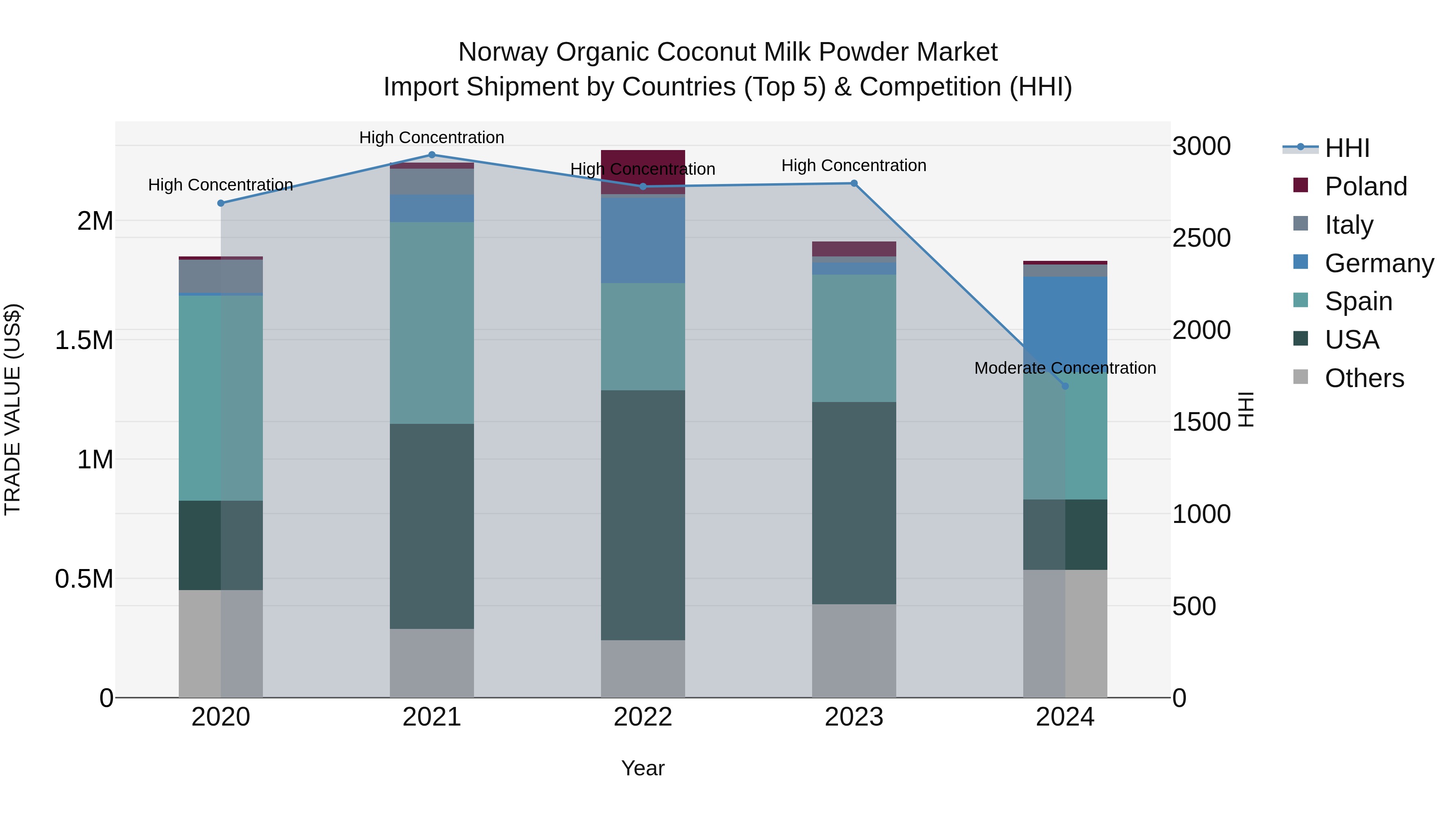 Norway Organic Coconut Milk Powder Market
Import Shipment by Countries (Top 5) & Competition (HHI)

TRADE VALUE (US$)

2M
1.5M
1M
0.5M
0

High Concentration
High Concentration
High Concentration
High Concentration
Moderate Concentration

2020
2021
2022
2023
2024

Year

3000
2500
2000
1500
1000
500
0

HHI

HHI
Poland
Italy
Germany
Spain
USA
Others